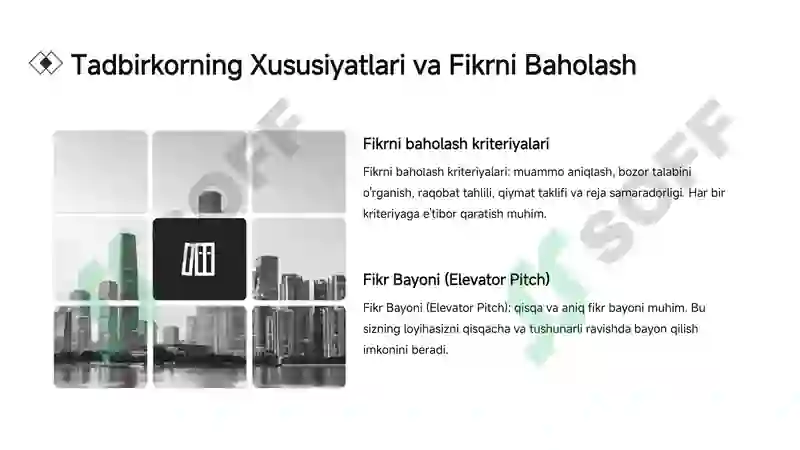 Tadbirkorning Xususiyatlari va Fikrni Baholash

Fikrni baholash kriteriyalari

Fikrni baholash kriteriyalari: muammo aniqlash, bozor talabini o'rganish, raqobat tahlili, qiymat taklifi va reja samaradorligi. Har bir kriteriyaga e'tibor qaratish muhim.

Fikr Bayoni (Elevator Pitch)

Fikr Bayoni (Elevator Pitch): qisqa va aniq fikr bayoni muhim. Bu sizning loyihasizni qisqacha va tushunarli ravishda bayon qilish imkonini beradi.

SOFF

SOFF